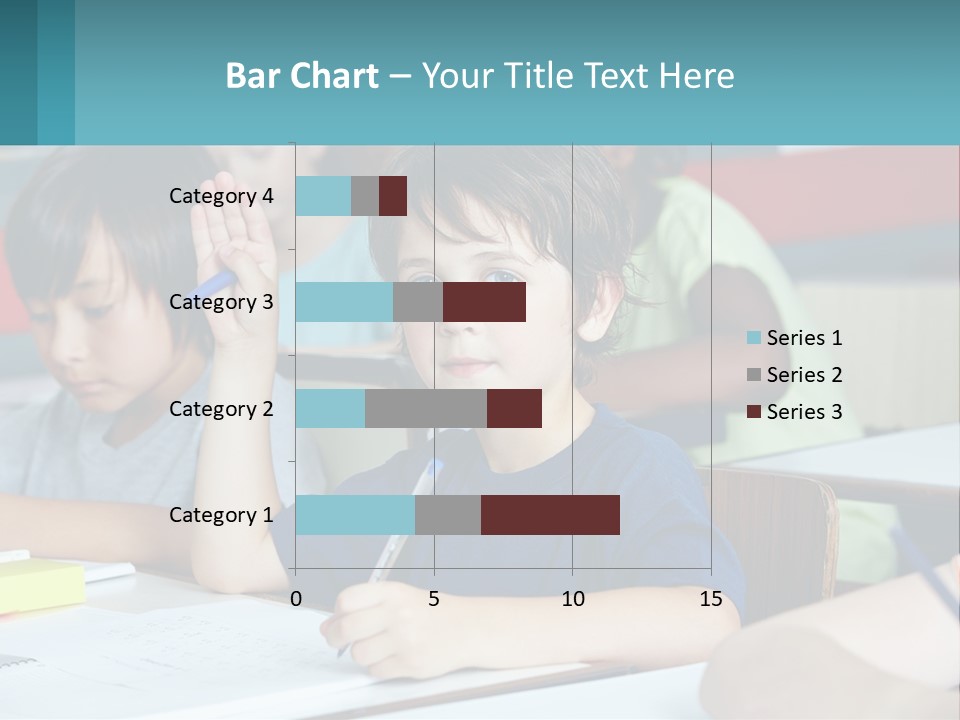 Bar Chart – Your Title Text Here

Category 4
Category 3
Category 2
Category 1

0
5
10
15

Series 1
Series 2
Series 3